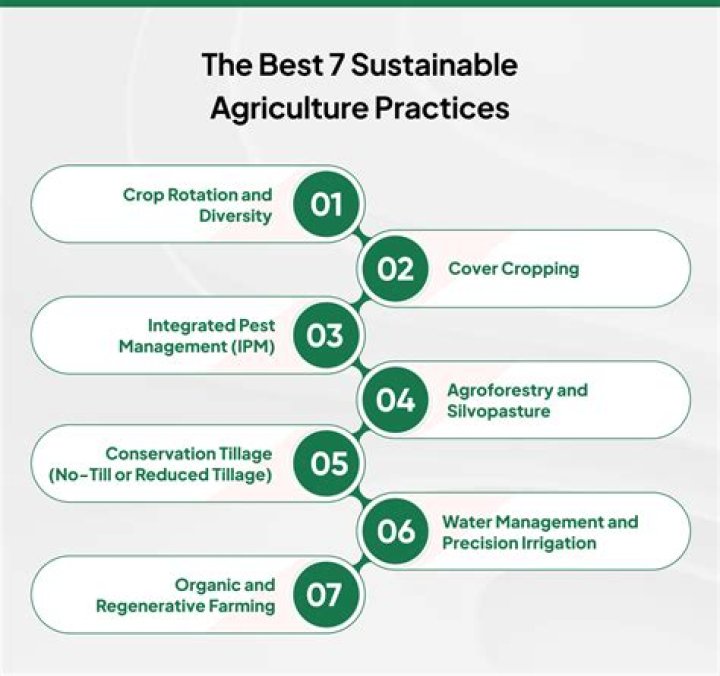 The Best 7 Sustainable Agriculture Practices

Crop Rotation and Diversity
01

02
Cover Cropping

Integrated Pest Management (IPM)
03

04
Agroforestry and Silvopasture

Conservation Tillage (No-Till or Reduced Tillage)
05

06
Water Management and Precision Irrigation

Organic and Regenerative Farming
07